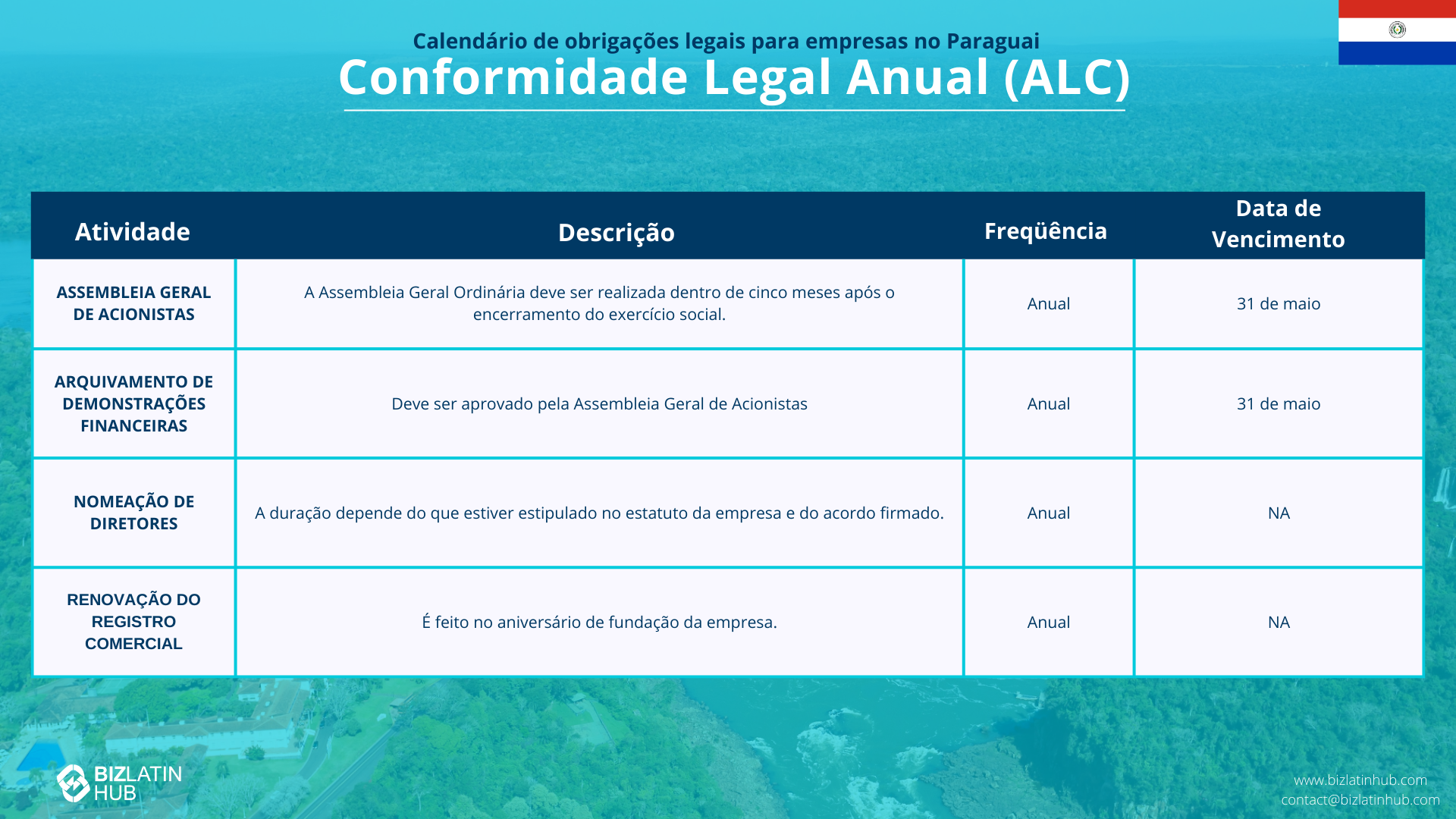 Calendário de obrigações legais para empresas no Paraguai
Conformidade Legal Anual (ALC)

| Atividade | Descrição | Freqüência | Data de Vencimento |
|---|---|---|---|
| ASSEMBLEIA GERAL DE ACIONISTAS | A Assembleia Geral Ordinária deve ser realizada dentro de cinco meses após o encerramento do exercício social. | Anual | 31 de maio |
| ARQUIVAMENTO DE DEMONSTRAÇÕES FINANCEIRAS | Deve ser aprovado pela Assembleia Geral de Acionistas | Anual | 31 de maio |
| NOMEAÇÃO DE DIRETORES | A duração depende do que estiver estipulado no estatuto da empresa e do acordo firmado. | Anual | NA |
| RENOVAÇÃO DO REGISTRO COMERCIAL | É feito no aniversário de fundação da empresa. | Anual | NA |

BIZLATIN HUB

www.bizlatinhub.com
contact@bizlatinhub.com